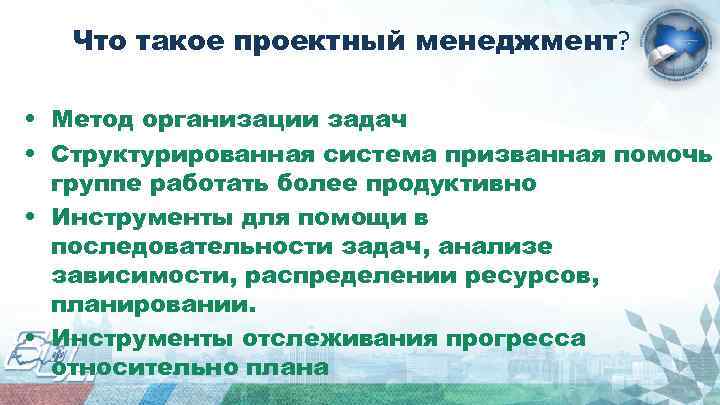 Что такое проектный менеджмент?

• Метод организации задач
• Структурированная система призванная помочь группе работать более продуктивно
• Инструменты для помощи в последовательности задач, анализе зависимости, распределении ресурсов, планировании.
• Инструменты отслеживания прогресса относительно плана